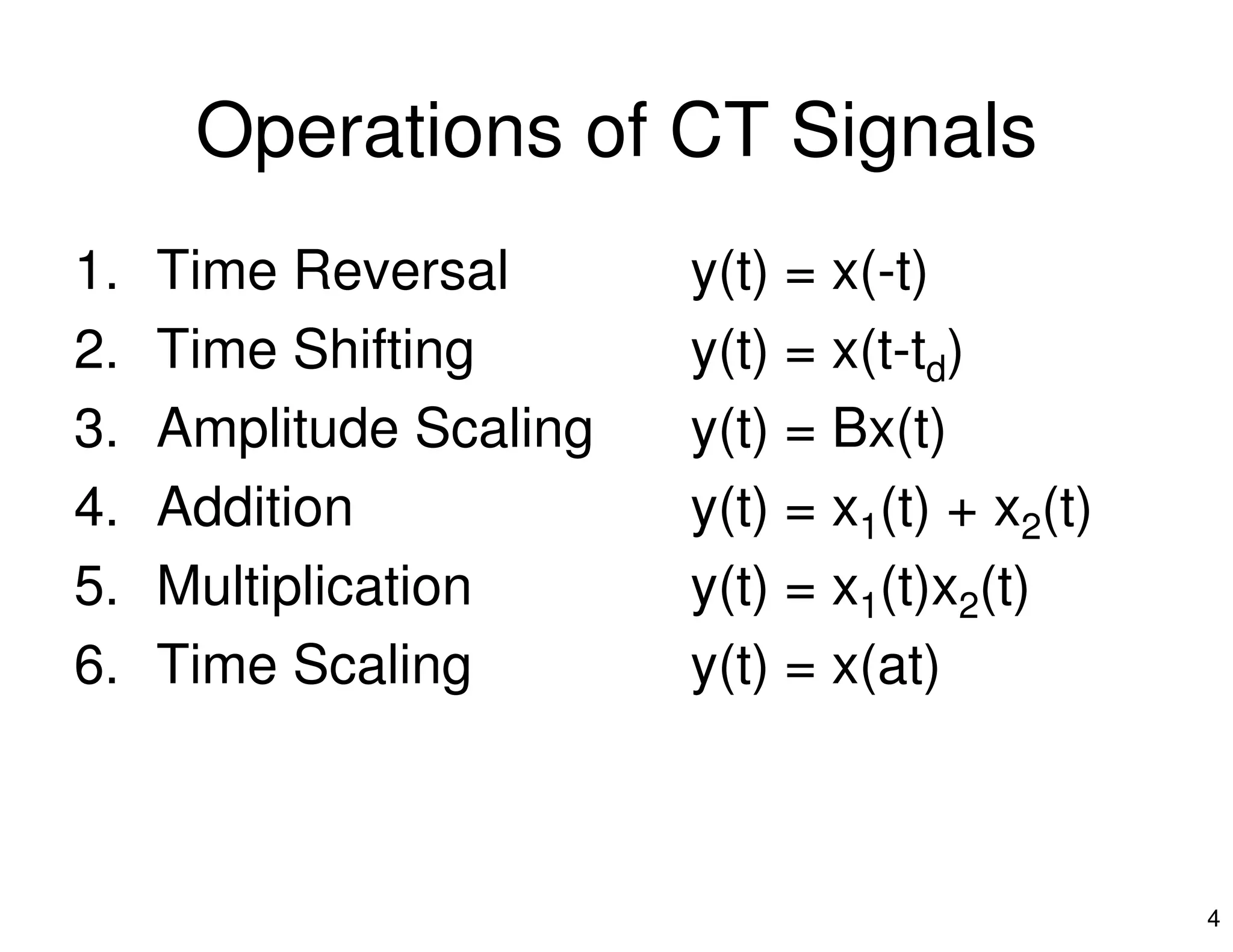 Operations of CT Signals

1. Time Reversal $y(t) = x(-t)$
2. Time Shifting $y(t) = x(t-t_d)$
3. Amplitude Scaling $y(t) = Bx(t)$
4. Addition $y(t) = x_1(t) + x_2(t)$
5. Multiplication $y(t) = x_1(t)x_2(t)$
6. Time Scaling $y(t) = x(at)$

4